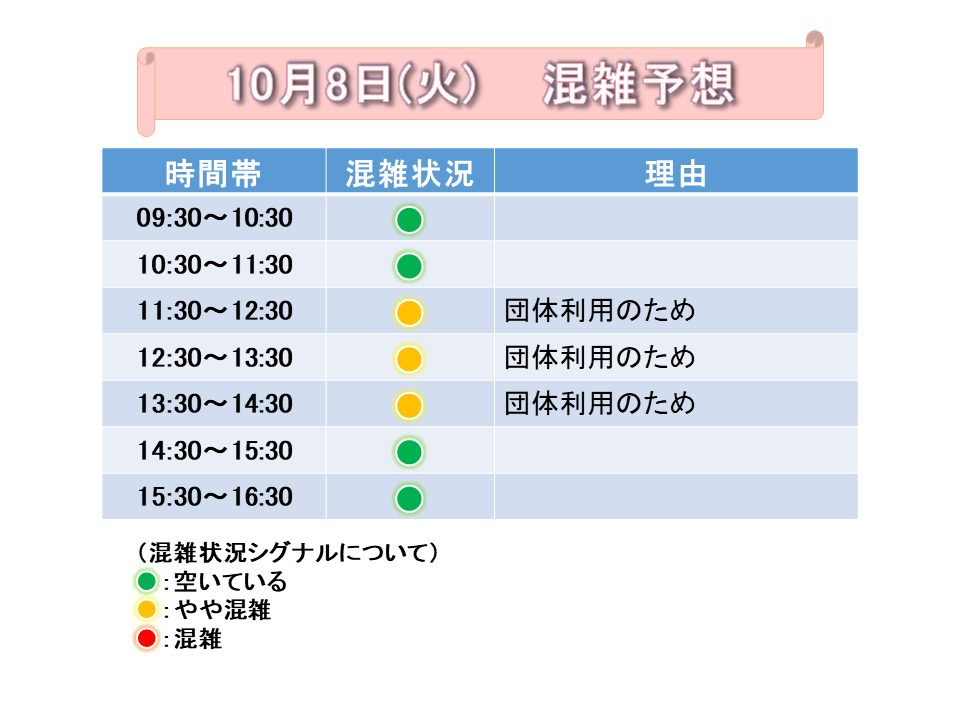 10月8日(火)　混雑予想

| 時間帯 | 混雑状況 | 理由 |
|---|---|---|
| 09:30～10:30 | | |
| 10:30～11:30 | | |
| 11:30～12:30 | | 団体利用のため |
| 12:30～13:30 | | 団体利用のため |
| 13:30～14:30 | | 団体利用のため |
| 14:30～15:30 | | |
| 15:30～16:30 | | |

（混雑状況シグナルについて）
：空いている
：やや混雑
：混雑